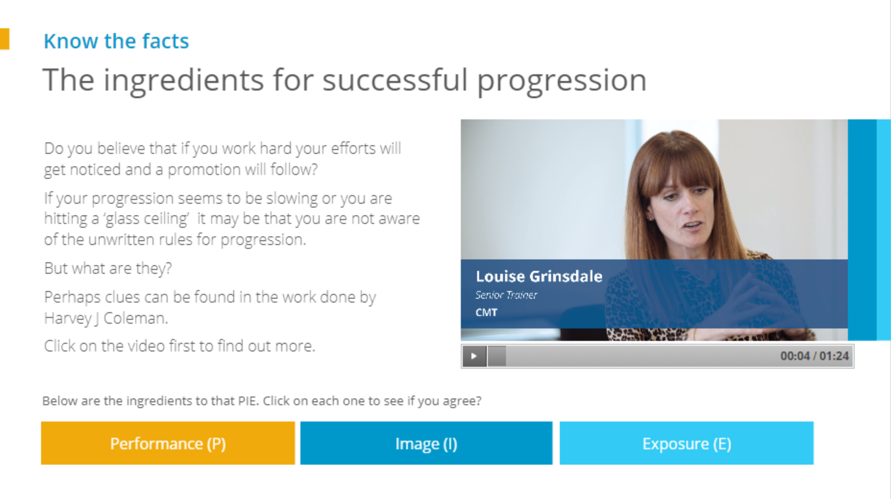 Know the facts

The ingredients for successful progression

Do you believe that if you work hard your efforts will get noticed and a promotion will follow?

If your progression seems to be slowing or you are hitting a 'glass ceiling' it may be that you are not aware of the unwritten rules for progression.

But what are they?

Perhaps clues can be found in the work done by Harvey J Coleman.

Click on the video first to find out more.

Louise Grinsdale
Senior Trainer
CMT

00:04 / 01:24

Below are the ingredients to that PIE. Click on each one to see if you agree?

Performance (P)

Image (I)

Exposure (E)